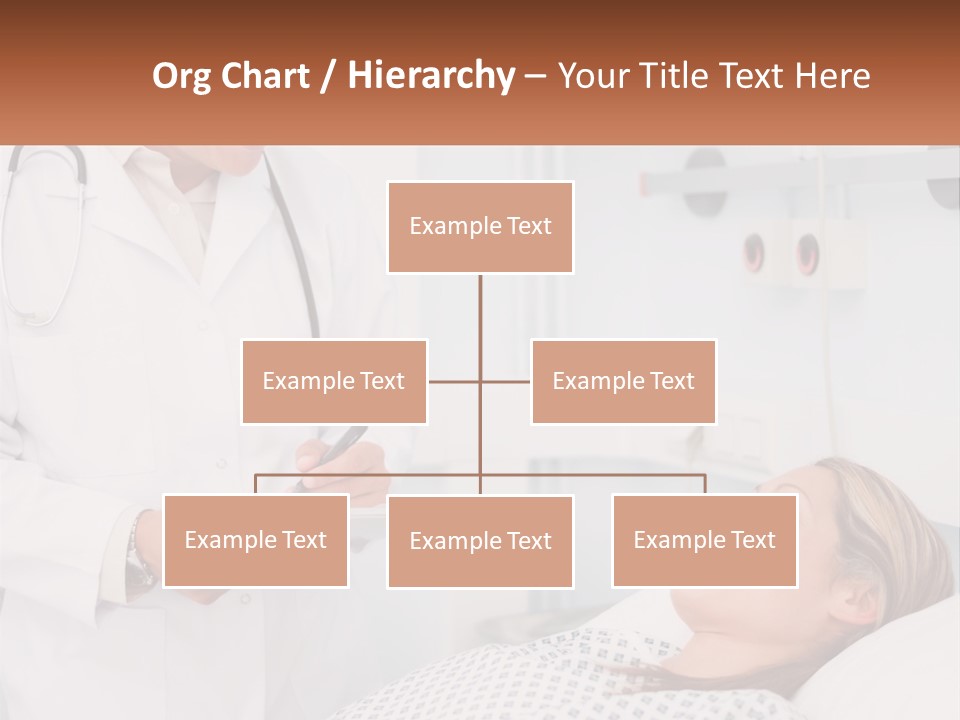 Org Chart / Hierarchy – Your Title Text Here

Example Text

Example Text

Example Text

Example Text

Example Text

Example Text